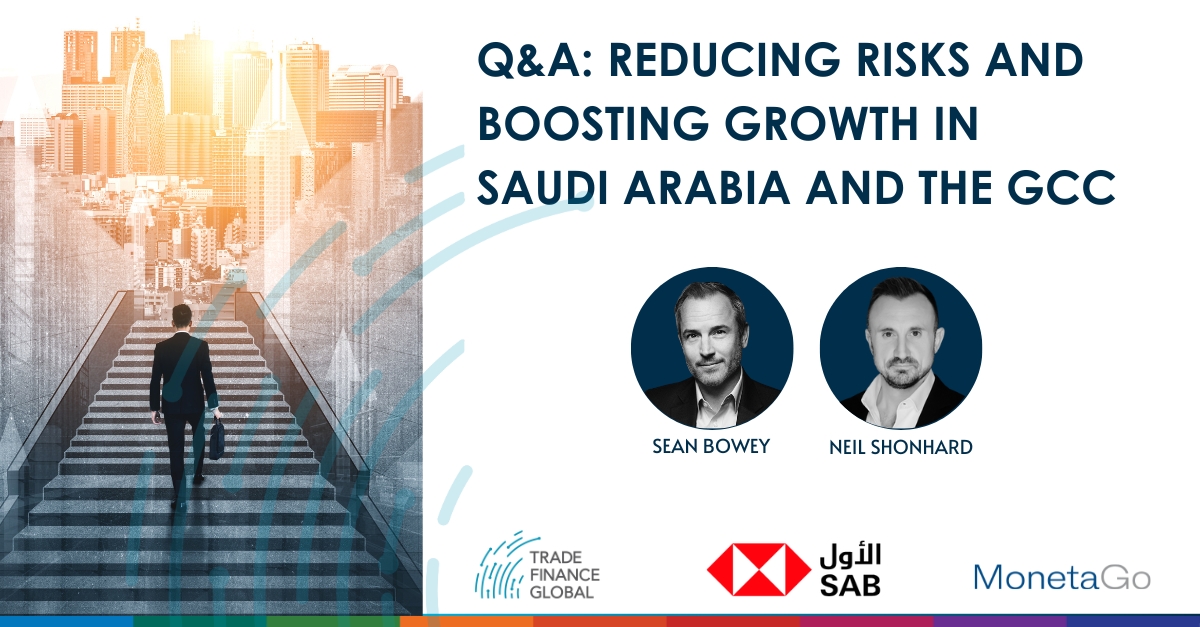 Q&A: REDUCING RISKS AND BOOSTING GROWTH IN SAUDI ARABIA AND THE GCC

SEAN BOWEY

NEIL SHONHARD

TRADE FINANCE GLOBAL

الأول
SAB

MonetaGo